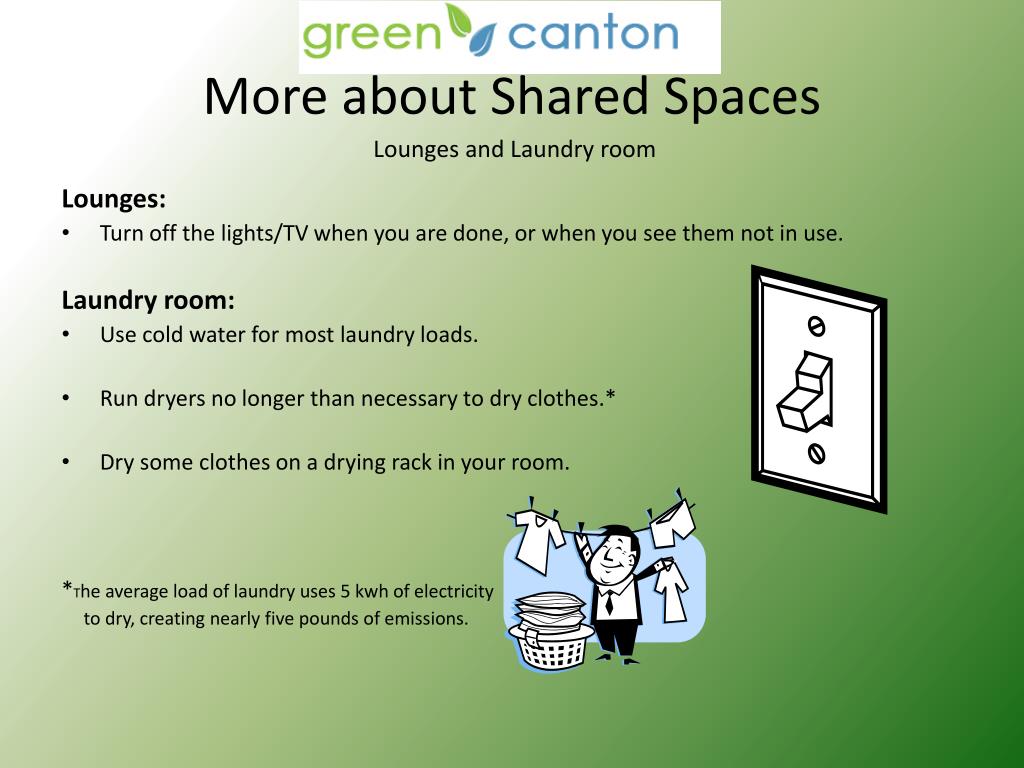 green canton

More about Shared Spaces

Lounges and Laundry room

Lounges:
• Turn off the lights/TV when you are done, or when you see them not in use.

Laundry room:
• Use cold water for most laundry loads.

• Run dryers no longer than necessary to dry clothes.*

• Dry some clothes on a drying rack in your room.

*The average load of laundry uses 5 kwh of electricity to dry, creating nearly five pounds of emissions.